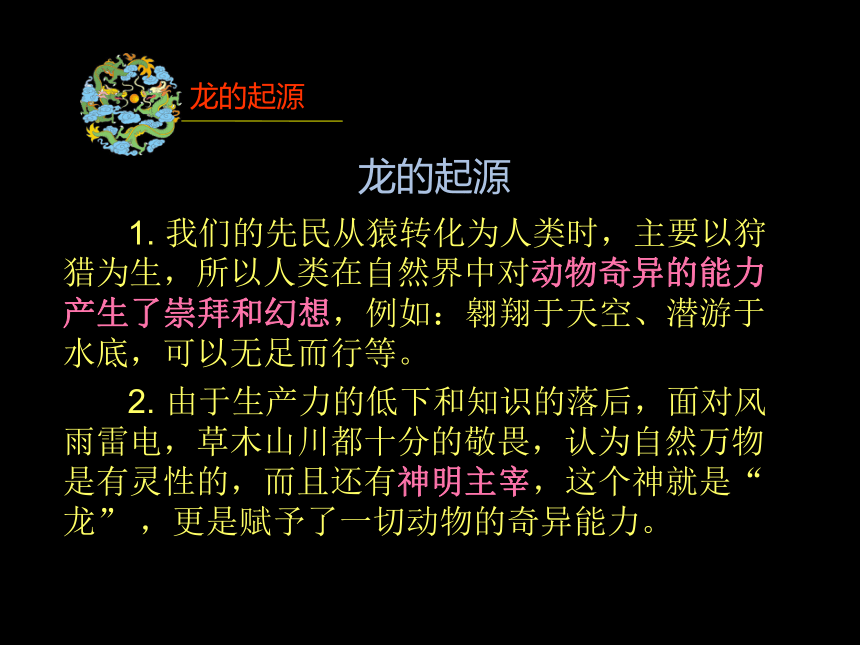 龙的起源

龙的起源

1. 我们的先民从猿转化为人类时，主要以狩猎为生，所以人类在自然界中对动物奇异的能力产生了崇拜和幻想，例如：翱翔于天空、潜游于水底，可以无足而行等。

2. 由于生产力的低下和知识的落后，面对风雨雷电，草木山川都十分的敬畏，认为自然万物是有灵性的，而且还有神明主宰，这个神就是“龙”，更是赋予了一切动物的奇异能力。